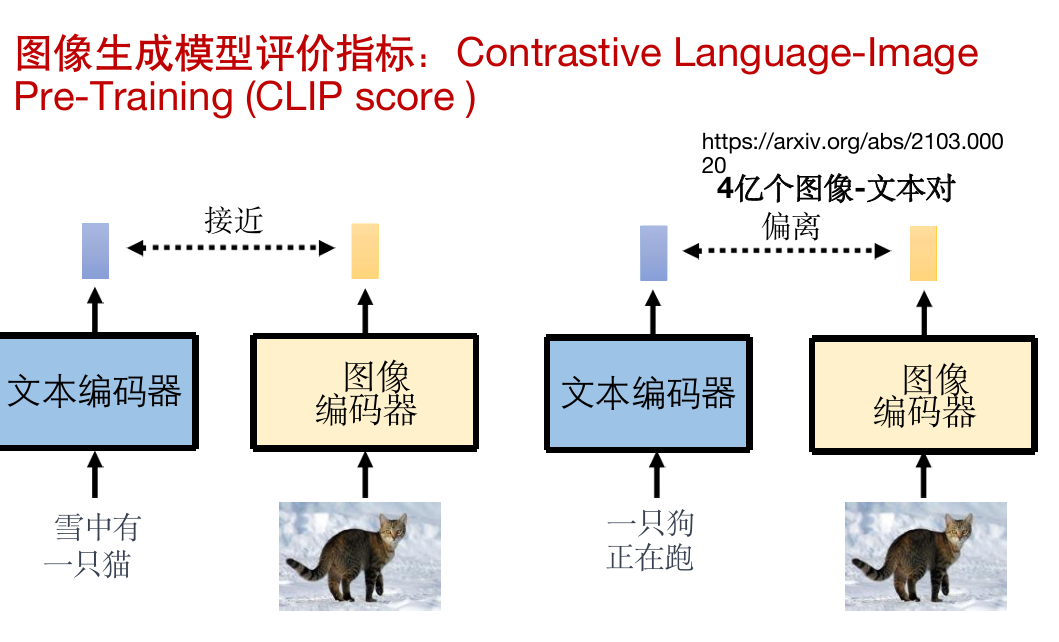 图像生成模型评价指标：Contrastive Language-Image Pre-Training (CLIP score )

https://arxiv.org/abs/2103.00020

4亿个图像-文本对

接近

文本编码器

图像编码器

雪中有一只猫

偏离

文本编码器

图像编码器

一只狗正在跑